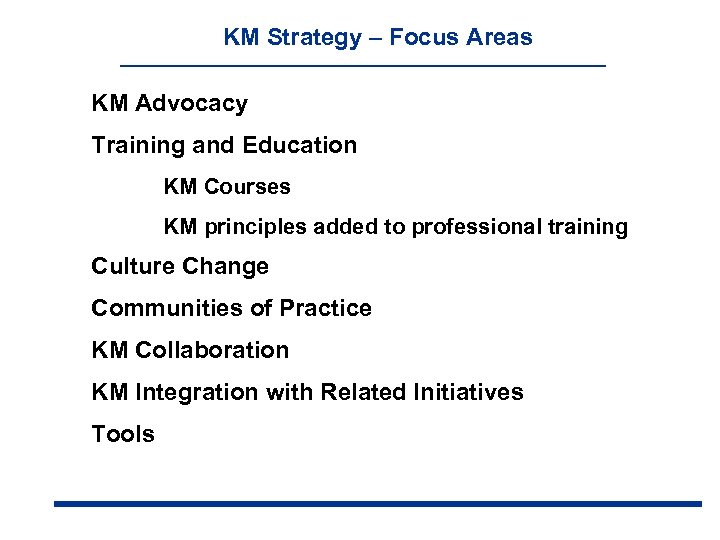 KM Strategy – Focus Areas

KM Advocacy

Training and Education

KM Courses

KM principles added to professional training

Culture Change

Communities of Practice

KM Collaboration

KM Integration with Related Initiatives

Tools